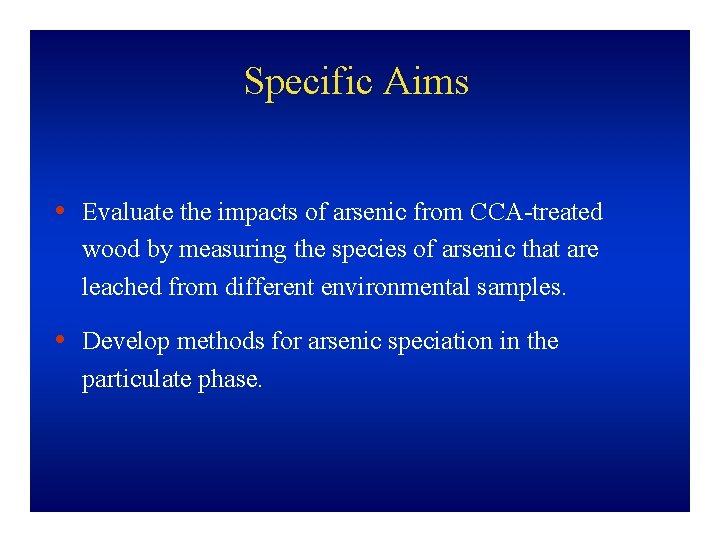 Specific Aims

• Evaluate the impacts of arsenic from CCA-treated wood by measuring the species of arsenic that are leached from different environmental samples.

• Develop methods for arsenic speciation in the particulate phase.